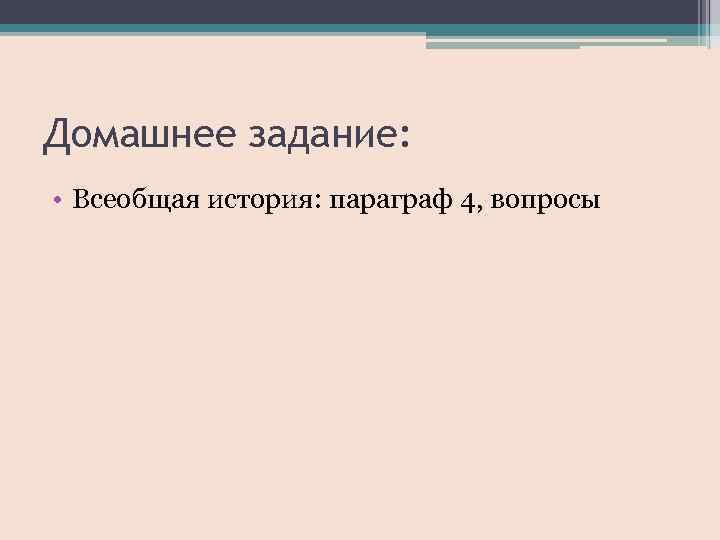 Домашнее задание:

• Всеобщая история: параграф 4, вопросы